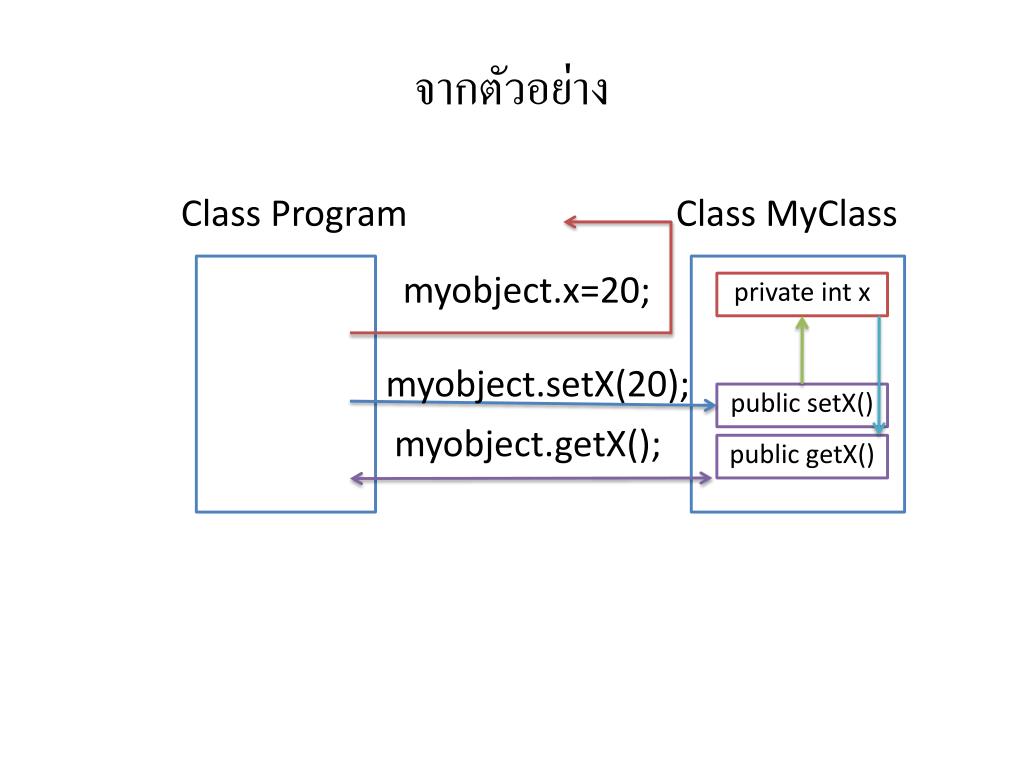 จากตัวอย่าง

Class Program

Class MyClass

myobject.x=20;

private int x

myobject.setX(20);

public setX()

myobject.getX();

public getX()